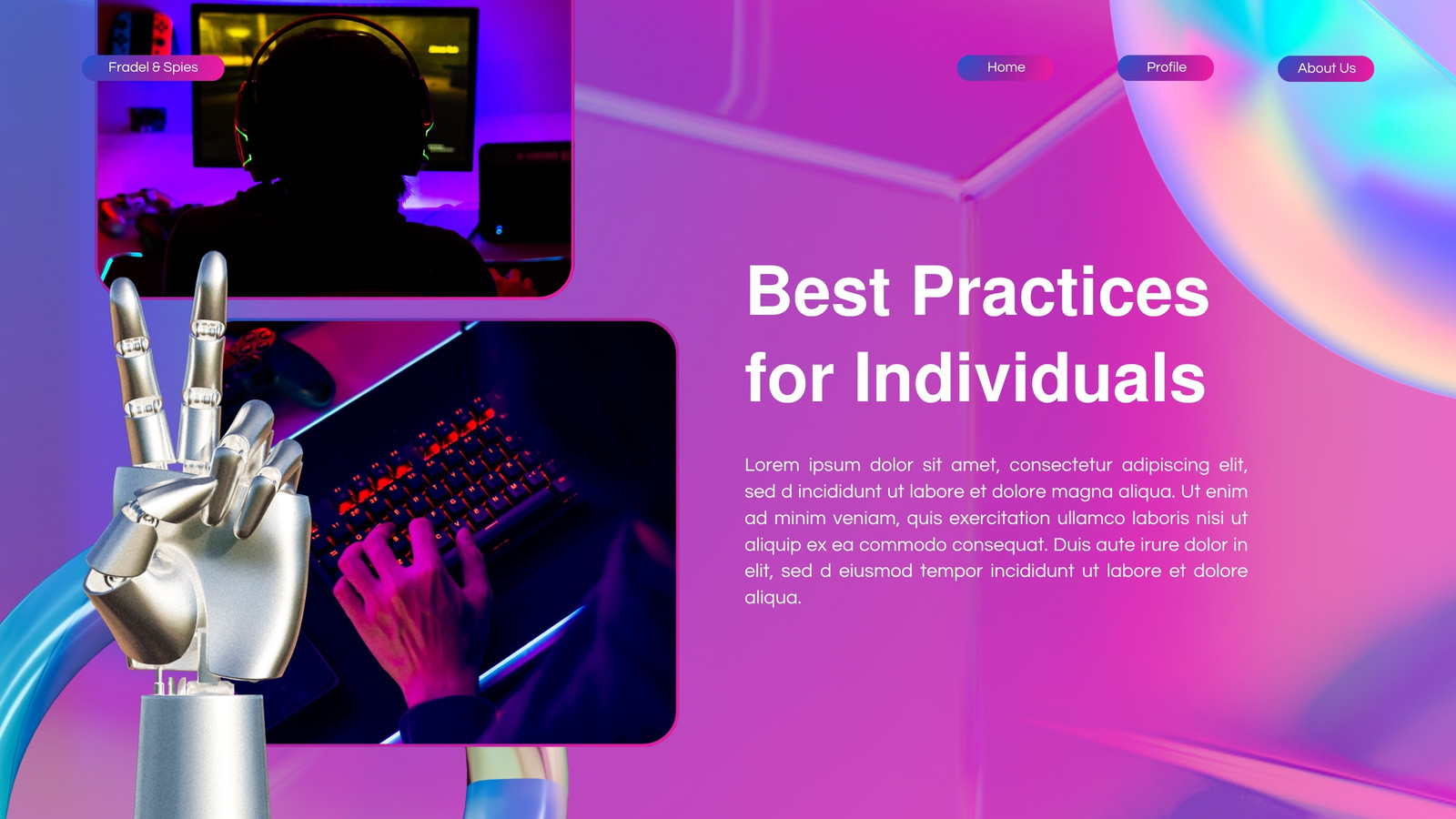 Fradel & Spies

Home

Profile

About Us

Best Practices for Individuals

Lorem ipsum dolor sit amet, consectetur adipiscing elit, sed d incididunt ut labore et dolore magna aliqua. Ut enim ad minim veniam, quis exercitation ullamco laboris nisi ut aliquip ex ea commodo consequat. Duis aute irure dolor in elit, sed d eiusmod tempor incididunt ut labore et dolore aliqua.